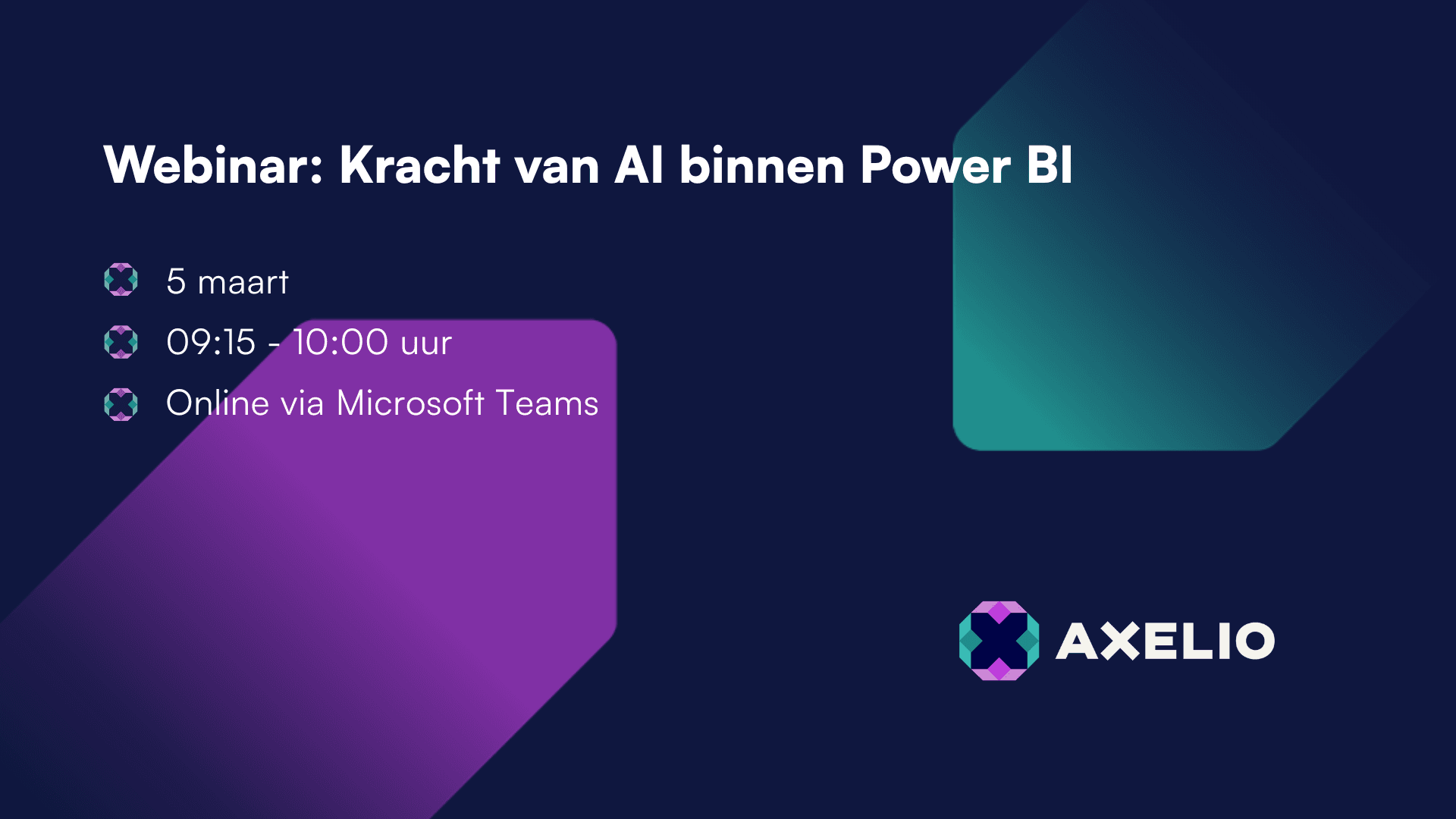 Webinar: Kracht van AI binnen Power BI

5 maart

09:15 - 10:00 uur

Online via Microsoft Teams

AXELIO